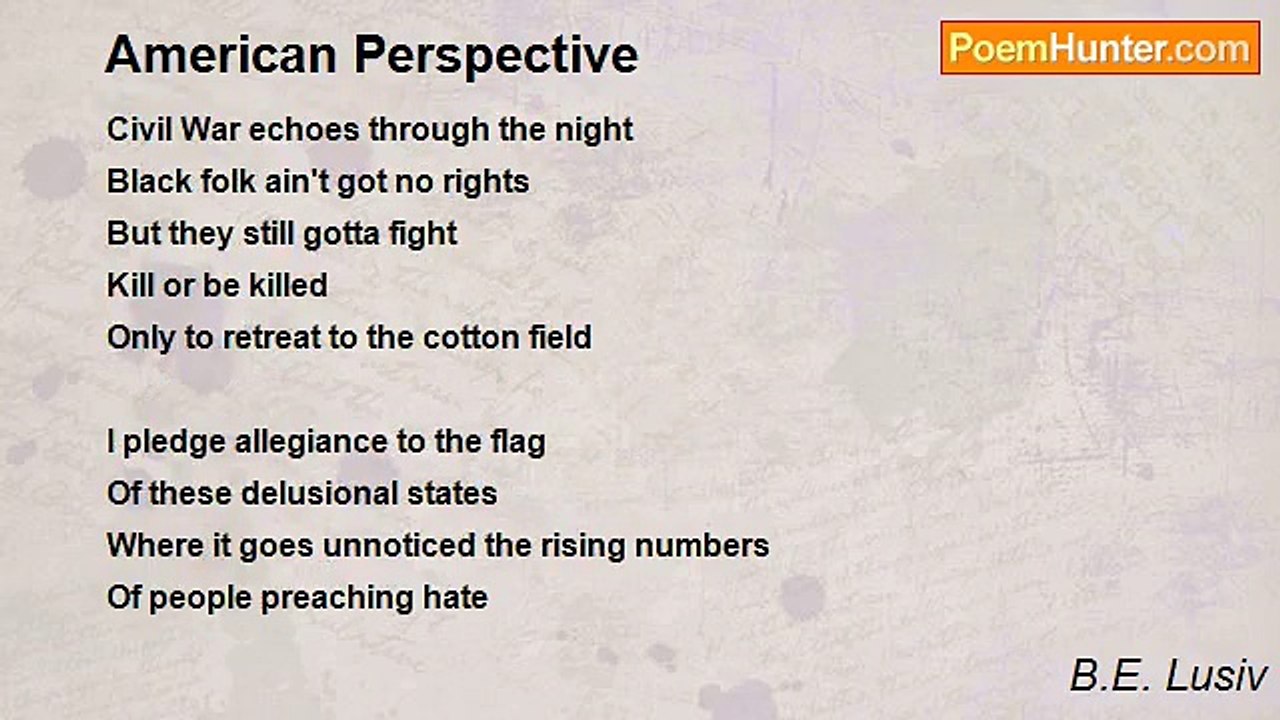 American Perspective

PoemHunter.com

Civil War echoes through the night
Black folk ain't got no rights
But they still gotta fight
Kill or be killed
Only to retreat to the cotton field

I pledge allegiance to the flag
Of these delusional states
Where it goes unnoticed the rising numbers
Of people preaching hate

B.E. Lusiv